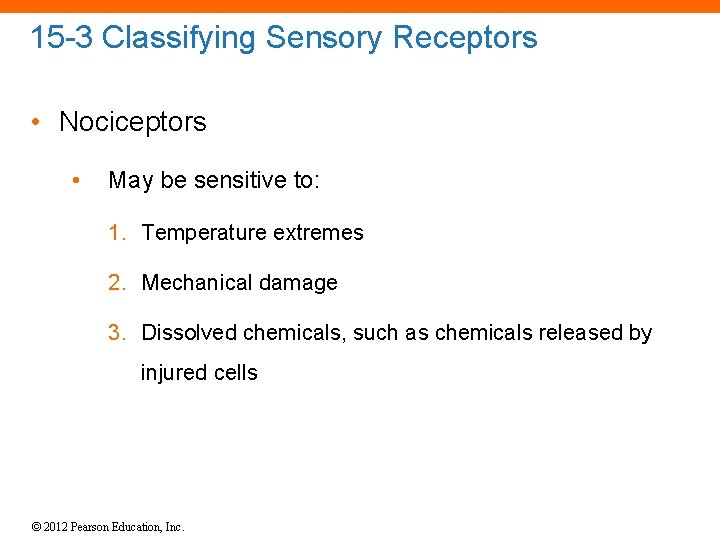 15-3 Classifying Sensory Receptors

• Nociceptors

• May be sensitive to:

1. Temperature extremes

2. Mechanical damage

3. Dissolved chemicals, such as chemicals released by injured cells

© 2012 Pearson Education, Inc.